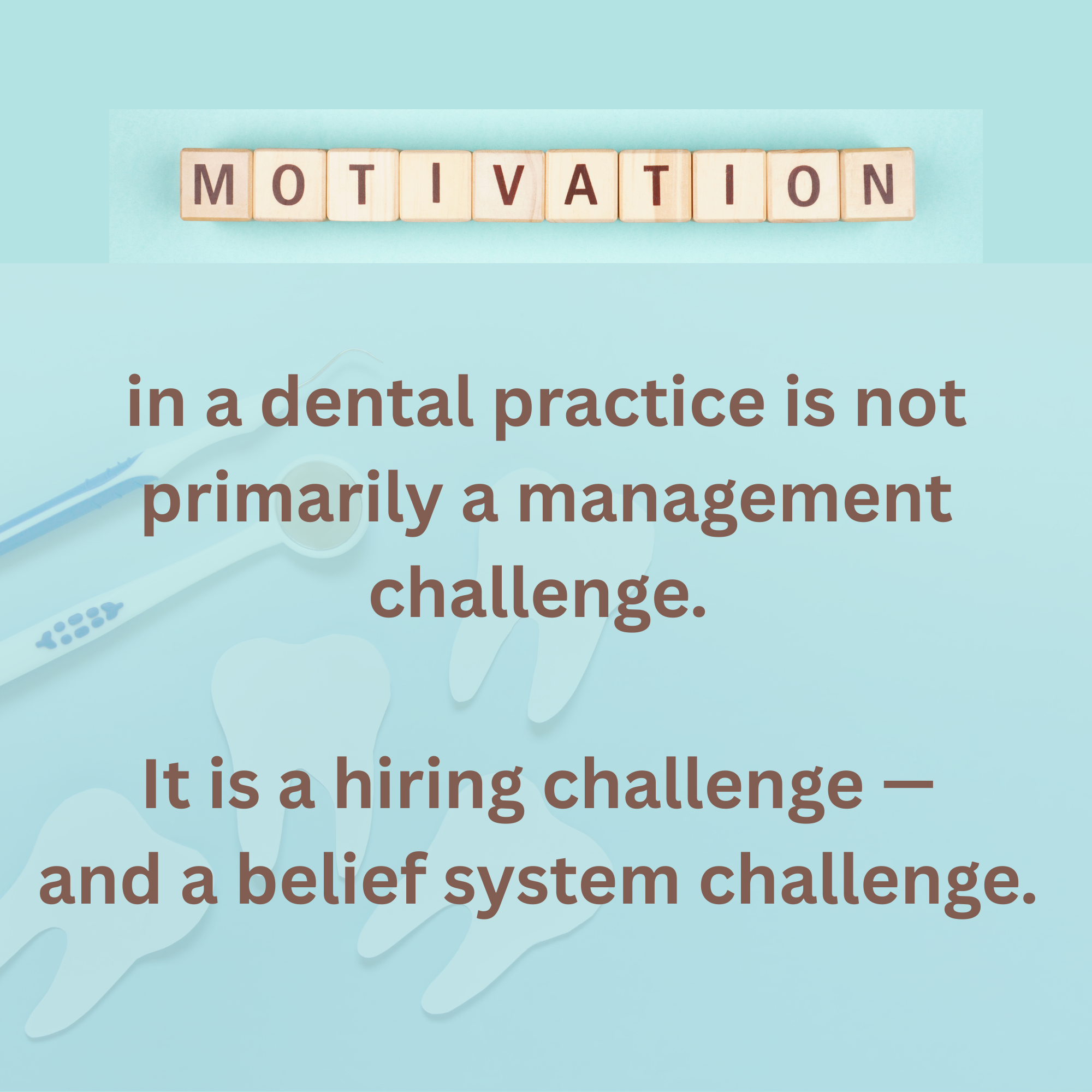 MOTIVATION

in a dental practice is not primarily a management challenge.

It is a hiring challenge — and a belief system challenge.